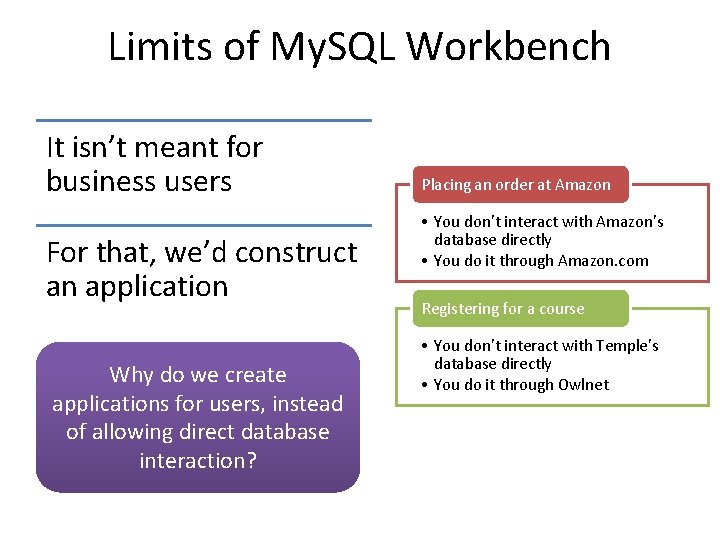 Limits of MySQL Workbench

It isn't meant for business users

For that, we'd construct an application

Why do we create applications for users, instead of allowing direct database interaction?

Placing an order at Amazon

• You don't interact with Amazon's database directly
• You do it through Amazon.com

Registering for a course

• You don't interact with Temple's database directly
• You do it through Owlnet